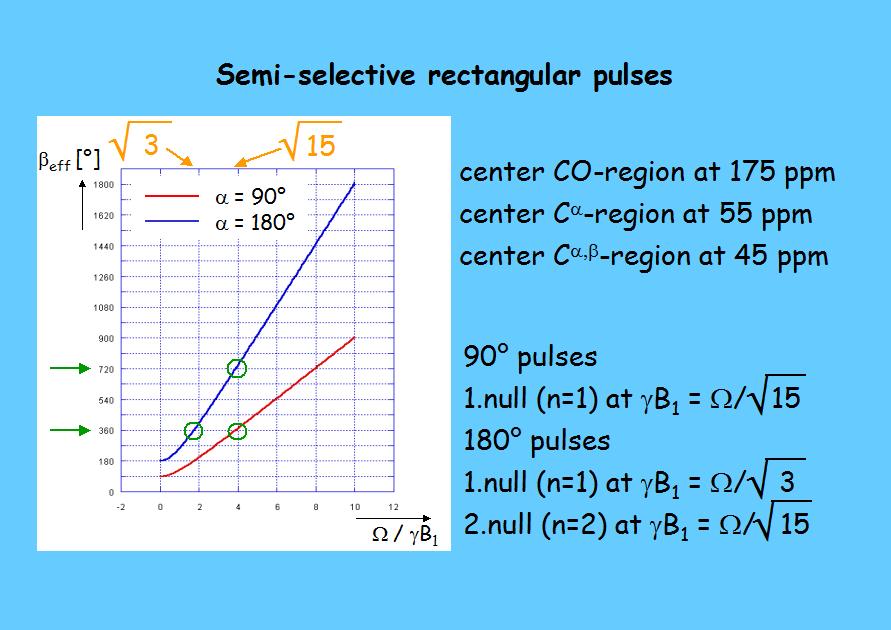 Semi-selective rectangular pulses

$\beta_{eff}$ [°]

$\sqrt{3}$ $\sqrt{15}$

$\alpha$ = 90°
$\alpha$ = 180°

1800
1620
1440
1260
1080
900
720
540
360
180
0

-2 0 2 4 6 8 10 12

$\Omega$ / $\gamma B_1$

center CO-region at 175 ppm
center $C^{\alpha}$-region at 55 ppm
center $C^{\alpha,\beta}$-region at 45 ppm

90° pulses
1.null (n=1) at $\gamma B_1 = \Omega/\sqrt{15}$
180° pulses
1.null (n=1) at $\gamma B_1 = \Omega/\sqrt{3}$
2.null (n=2) at $\gamma B_1 = \Omega/\sqrt{15}$